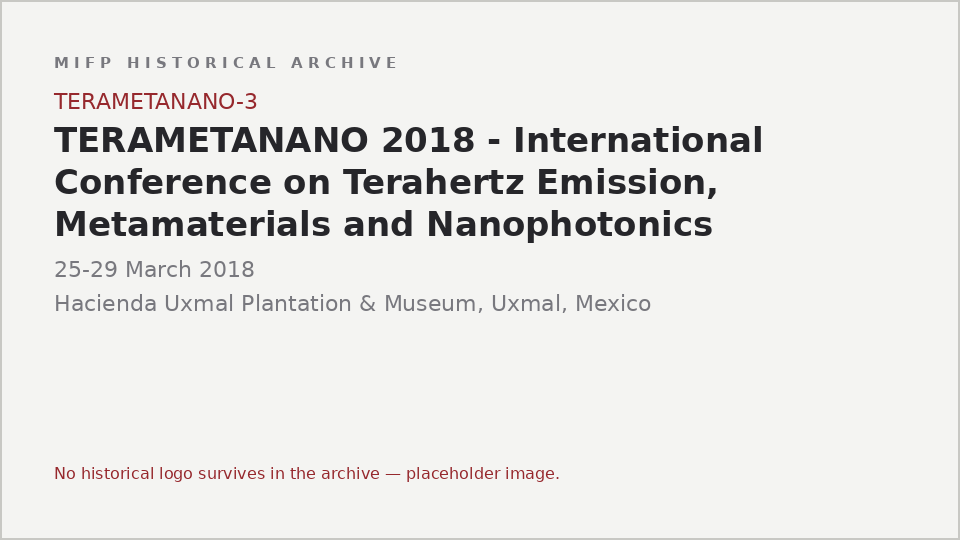 MIFP HISTORICAL ARCHIVE

TERAMETANANO-3

TERAMETANANO 2018 - International Conference on Terahertz Emission, Metamaterials and Nanophotonics

25-29 March 2018

Hacienda Uxmal Plantation & Museum, Uxmal, Mexico

No historical logo survives in the archive — placeholder image.